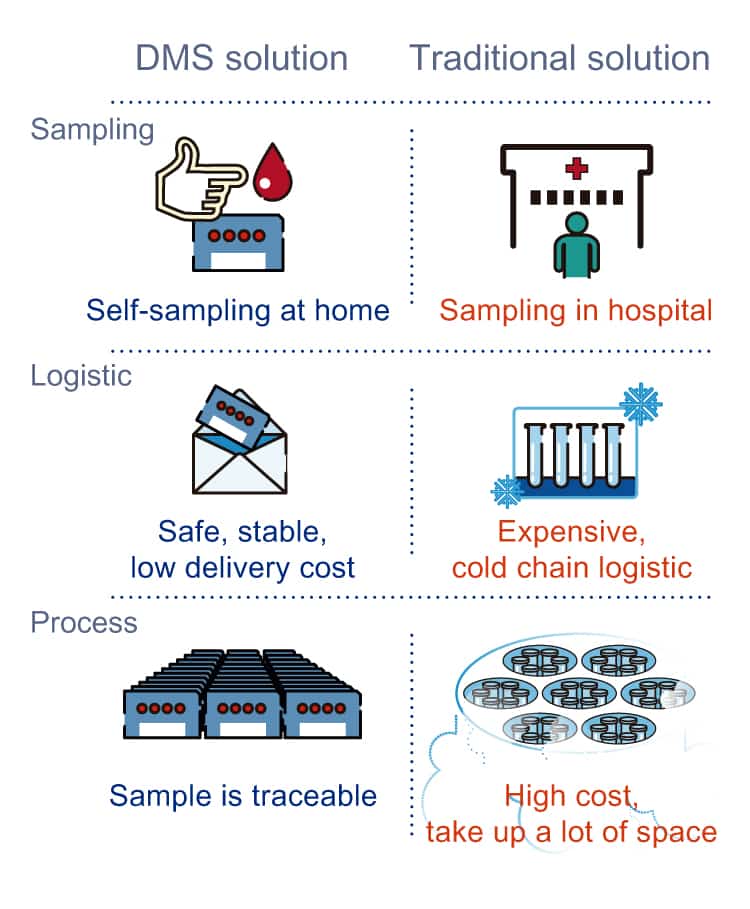 DMS solution Traditional solution

Sampling

Self-sampling at home

Sampling in hospital

Logistic

Safe, stable, low delivery cost

Expensive, cold chain logistic

Process

Sample is traceable

High cost, take up a lot of space